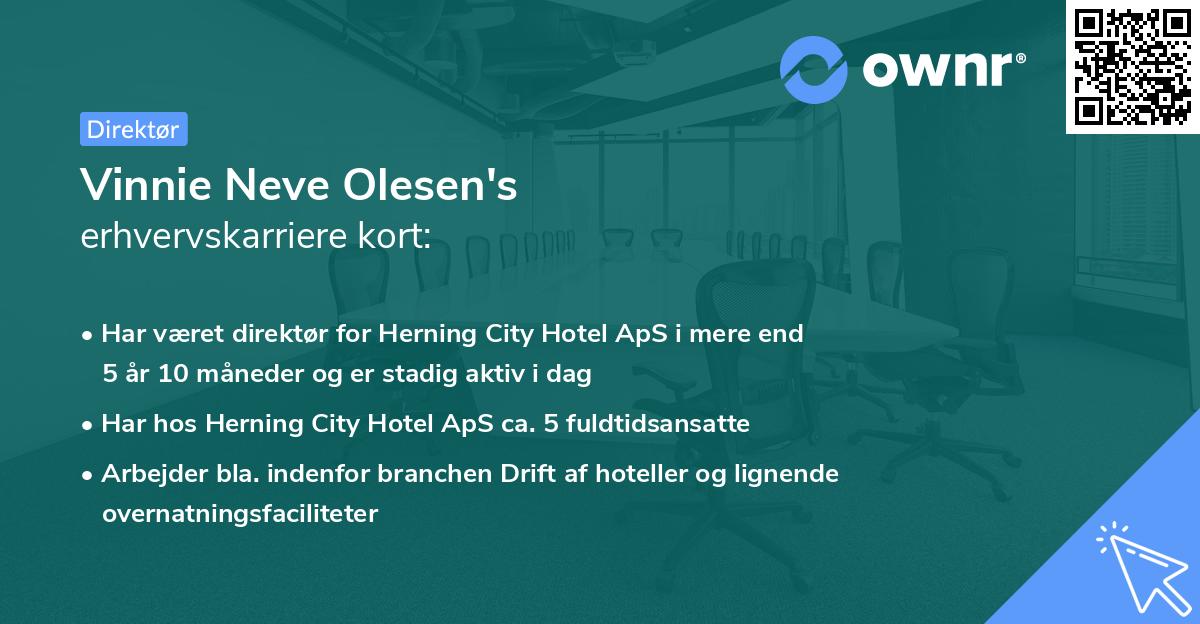 ownr®

Direktør

Vinnie Neve Olesen's
erhvervskarriere kort:

• Har været direktør for Herning City Hotel ApS i mere end 5 år 10 måneder og er stadig aktiv i dag

• Har hos Herning City Hotel ApS ca. 5 fuldtidsansatte

• Arbejder bla. indenfor branchen Drift af hoteller og lignende overnatningsfaciliteter